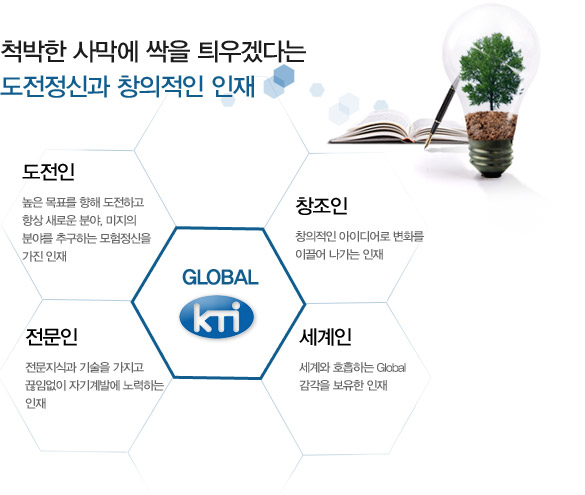 척박한 사막에 싹을 틔우겠다는
도전정신과 창의적인 인재

도전인

높은 목표를 향해 도전하고 항상 새로운 분야, 미지의 분야를 추구하는 모험정신을 가진 인재

창조인

창의적인 아이디어로 변화를 이끌어 나가는 인재

GLOBAL

kti

전문인

전문지식과 기술을 가지고 끊임없이 자기계발에 노력하는 인재

세계인

세계와 호흡하는 Global 감각을 보유한 인재